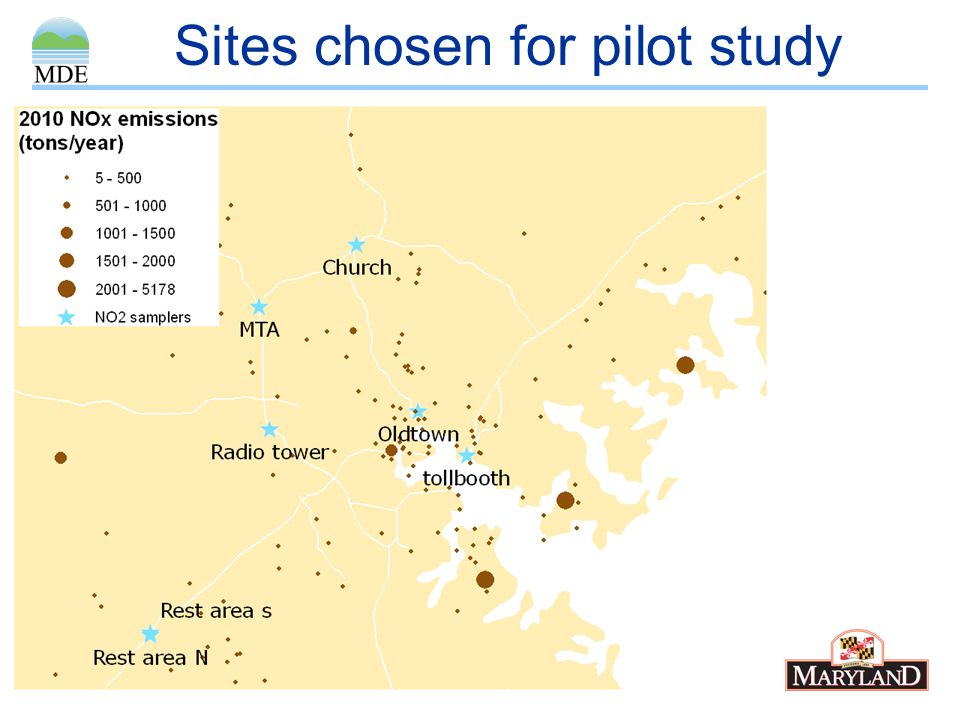 MDE

Sites chosen for pilot study

2010 NOx emissions (tons/year)

5 - 500

501 - 1000

1001 - 1500

1501 - 2000

2001 - 5178

NO2 samplers

Church

MTA

Oldtown

Radio tower

tollbooth

Rest area s

Rest area N

MARYLAND